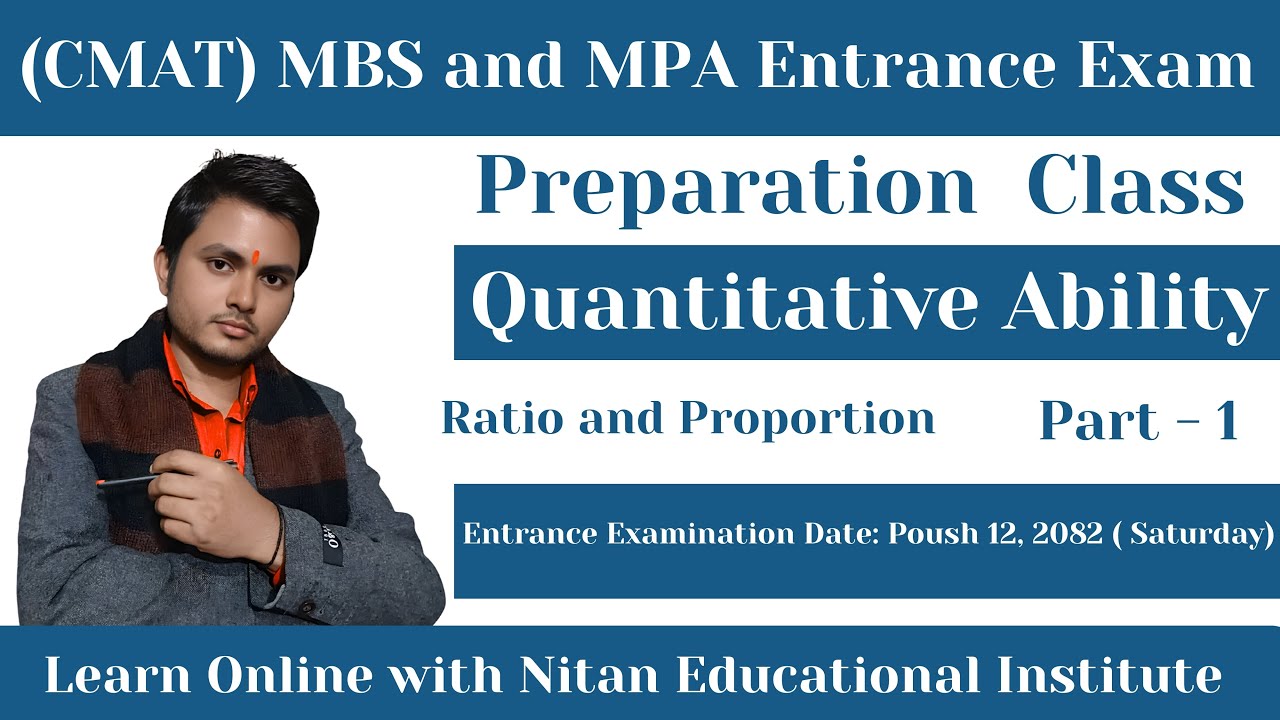 (CMAT) MBS and MPA Entrance Exam

Preparation Class

Quantitative Ability

Ratio and Proportion

Part - 1

Entrance Examination Date: Poush 12, 2082 ( Saturday)

Learn Online with Nitan Educational Institute